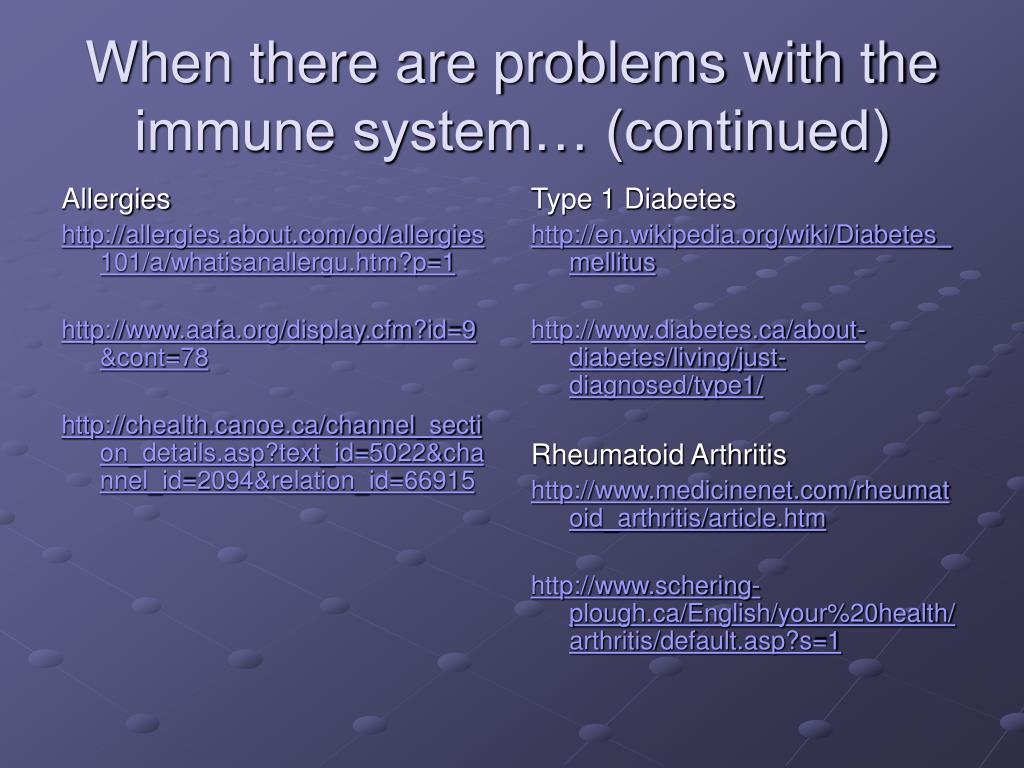 When there are problems with the immune system… (continued)

Allergies

http://allergies.about.com/od/allergies101/a/whatisanallergu.htm?p=1

http://www.aafa.org/display.cfm?id=9&cont=78

http://chealth.canoe.ca/channel_section_details.asp?text_id=5022&channel_id=2094&relation_id=66915

Type 1 Diabetes

http://en.wikipedia.org/wiki/Diabetes_mellitus

http://www.diabetes.ca/about-diabetes/living/just-diagnosed/type1/

Rheumatoid Arthritis

http://www.medicinenet.com/rheumatoid_arthritis/article.htm

http://www.schering-plough.ca/English/your%20health/arthritis/default.asp?s=1